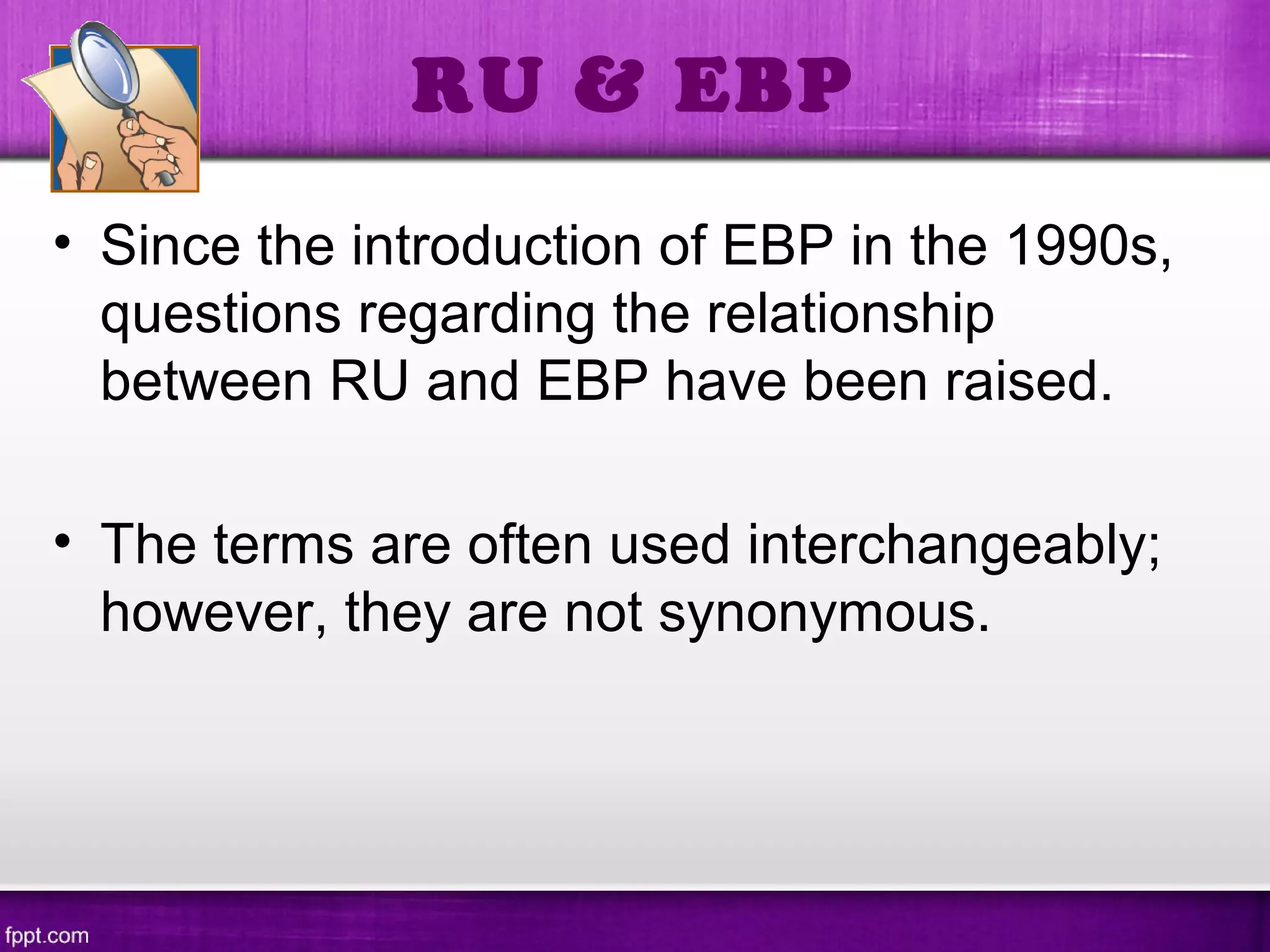 RU & EBP

• Since the introduction of EBP in the 1990s, questions regarding the relationship between RU and EBP have been raised.

• The terms are often used interchangeably; however, they are not synonymous.

fppt.com